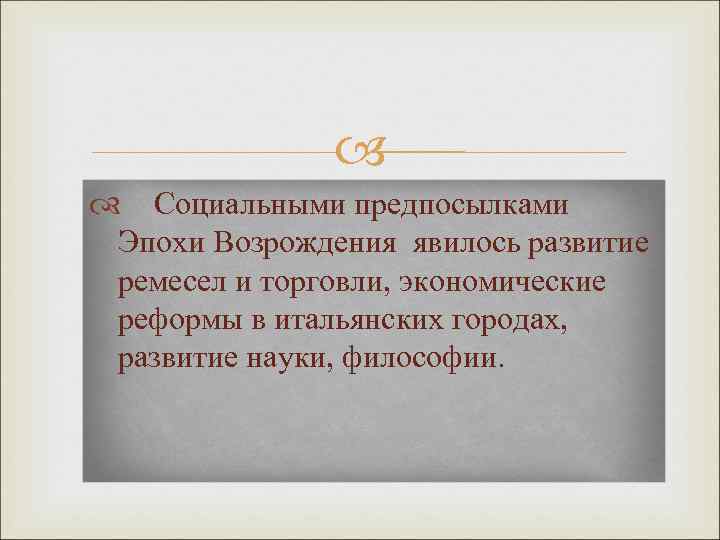 Социальными предпосылками Эпохи Возрождения явилось развитие ремесел и торговли, экономические реформы в итальянских городах, развитие науки, философии.